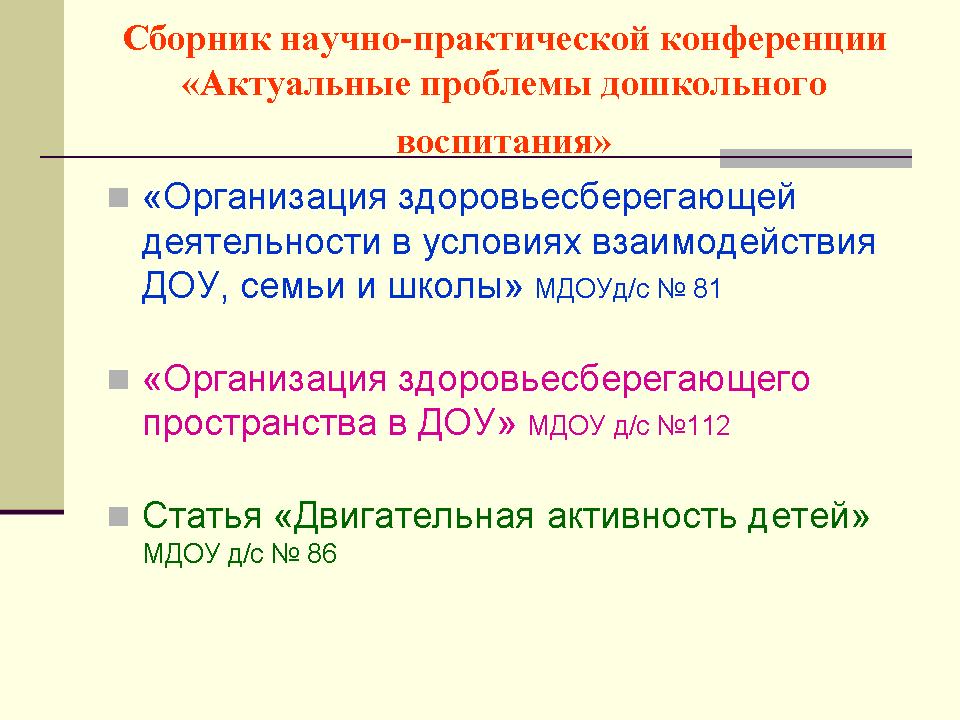 Сборник научно-практической конференции «Актуальные проблемы дошкольного воспитания»

«Организация здоровьесберегающей деятельности в условиях взаимодействия ДОУ, семьи и школы» МДОУд/с № 81

«Организация здоровьесберегающего пространства в ДОУ» МДОУ д/с №112

Статья «Двигательная активность детей» МДОУ д/с № 86